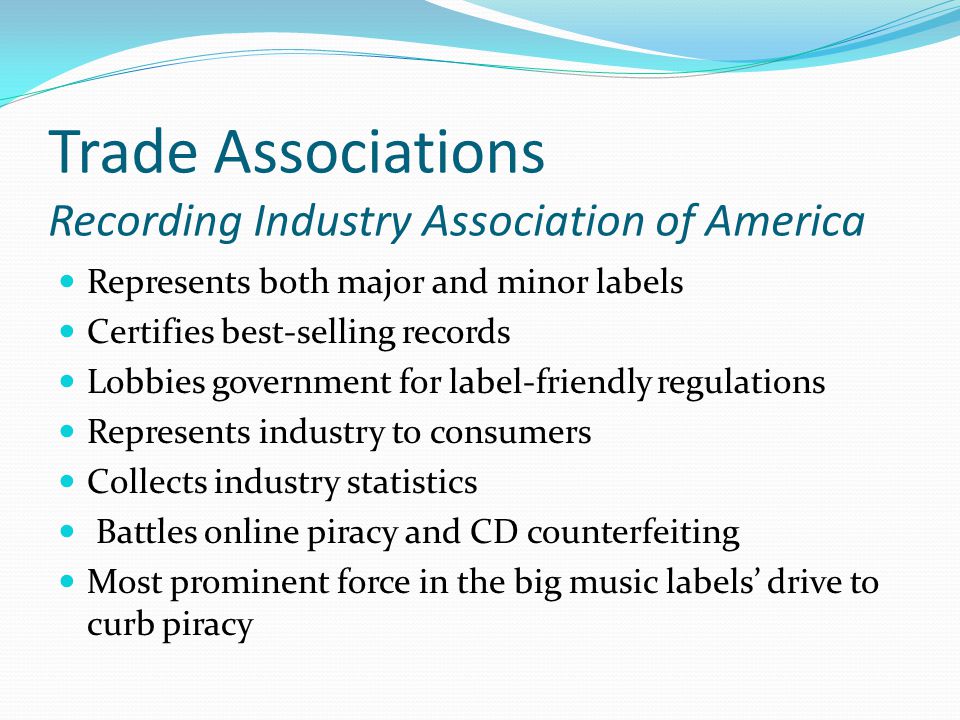 Trade Associations
Recording Industry Association of America

- Represents both major and minor labels
- Certifies best-selling records
- Lobbies government for label-friendly regulations
- Represents industry to consumers
- Collects industry statistics
- Battles online piracy and CD counterfeiting
- Most prominent force in the big music labels’ drive to curb piracy